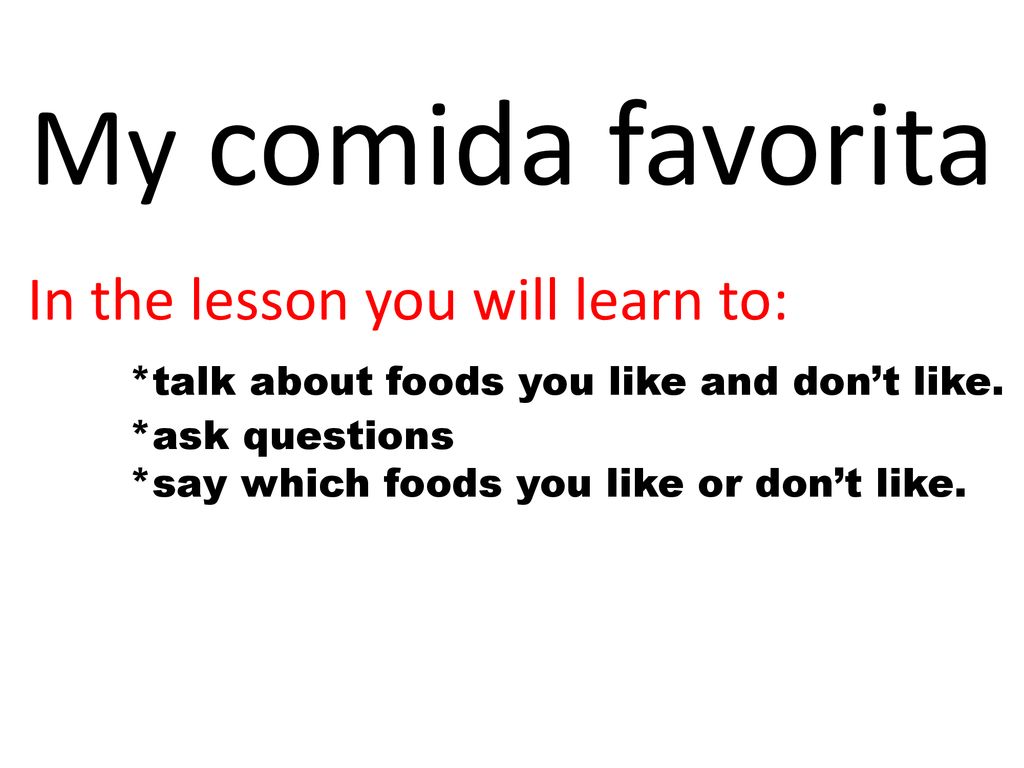 My comida favorita

In the lesson you will learn to:

*talk about foods you like and don’t like.
*ask questions
*say which foods you like or don’t like.